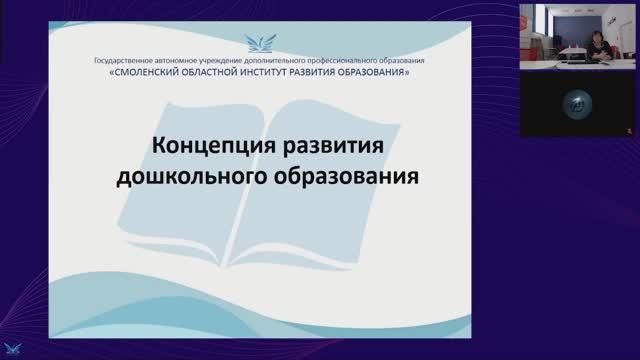 Государственное автономное учреждение дополнительного профессионального образования
«СМОЛЕНСКИЙ ОБЛАСТНОЙ ИНСТИТУТ РАЗВИТИЯ ОБРАЗОВАНИЯ»

Концепция развития дошкольного образования